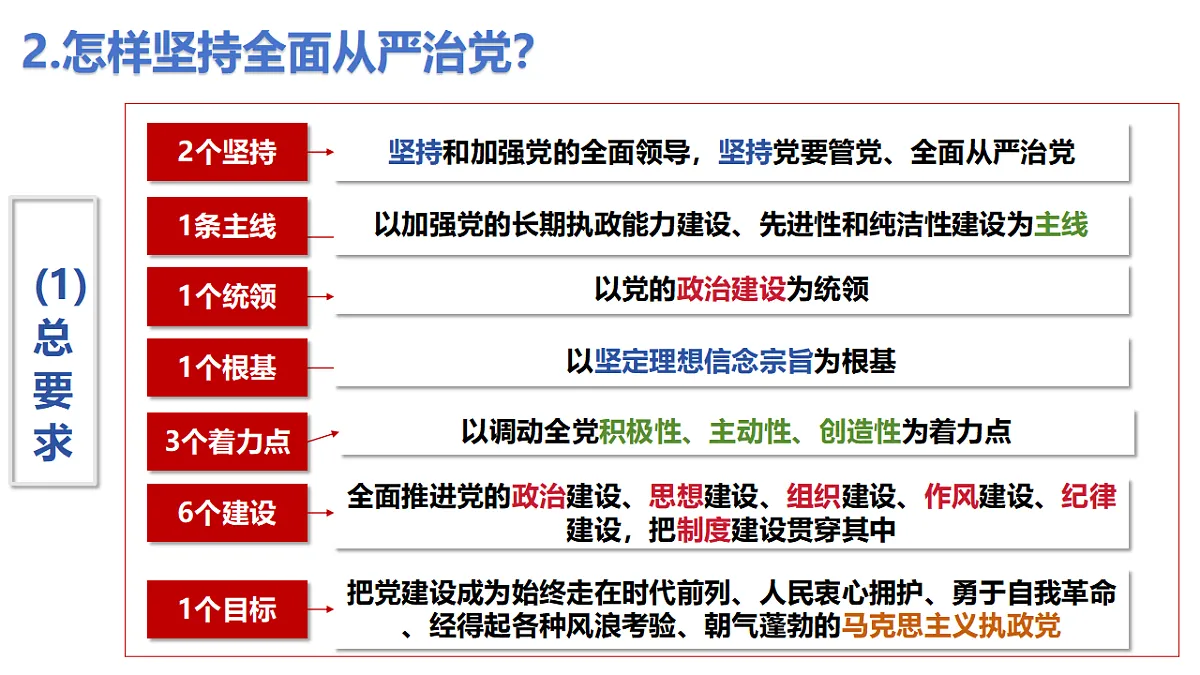 2.怎样坚持全面从严治党?

(1)总要求

2个坚持 坚持和加强党的全面领导，坚持党要管党、全面从严治党

1条主线 以加强党的长期执政能力建设、先进性和纯洁性建设为主线

1个统领 以党的政治建设为统领

1个根基 以坚定理想信念宗旨为根基

3个着力点 以调动全党积极性、主动性、创造性为着力点

6个建设 全面推进党的政治建设、思想建设、组织建设、作风建设、纪律建设，把制度建设贯穿其中

1个目标 把党建设成为始终走在时代前列、人民衷心拥护、勇于自我革命、经得起各种风浪考验、朝气蓬勃的马克思主义执政党